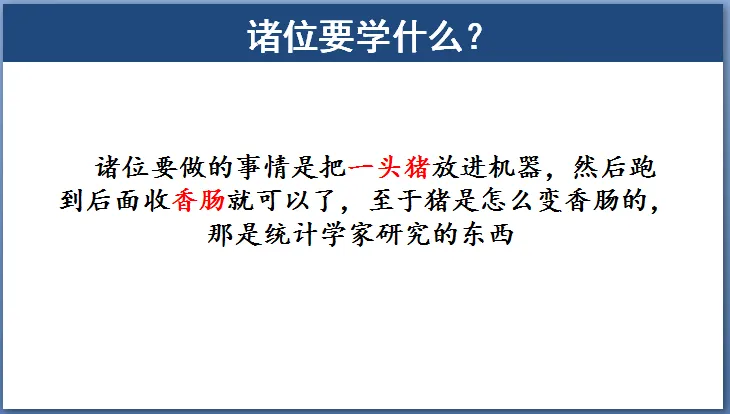 诸位要学什么？

诸位要做的事情是把一头猪放进机器，然后跑到后面收香肠就可以了，至于猪是怎么变香肠的，那是统计学家研究的东西